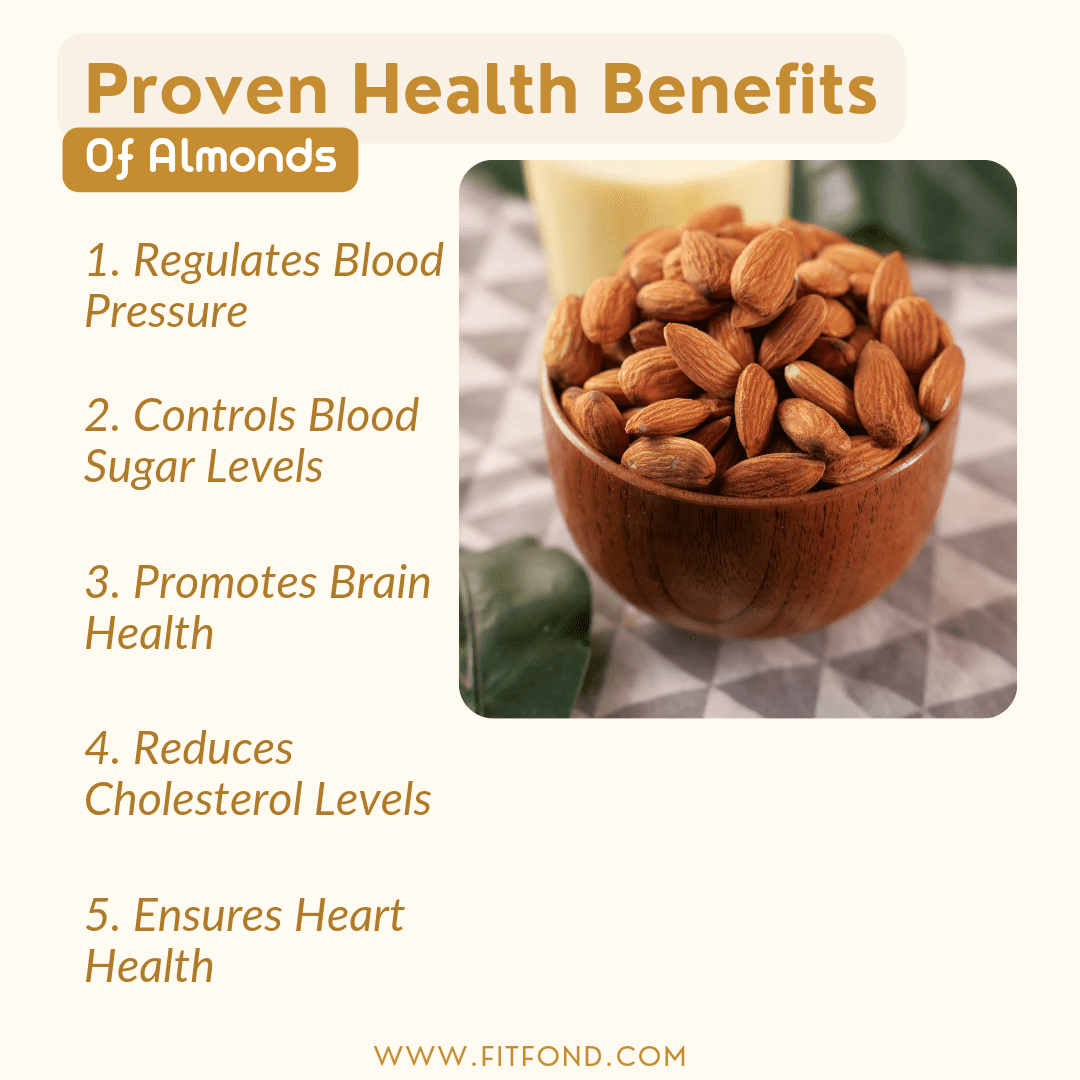 Proven Health Benefits
Of Almonds

1. Regulates Blood Pressure

2. Controls Blood Sugar Levels

3. Promotes Brain Health

4. Reduces Cholesterol Levels

5. Ensures Heart Health

WWW.FITFOND.COM